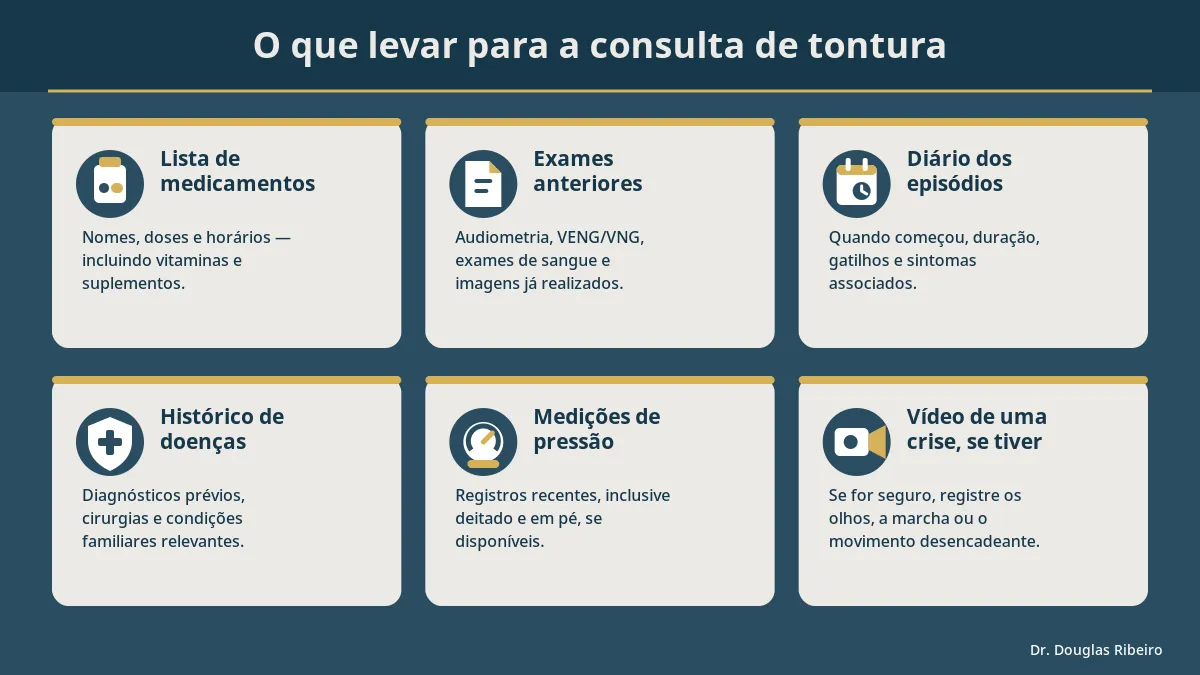 O que levar para a consulta de tontura

Lista de medicamentos

Nomes, doses e horários — incluindo vitaminas e suplementos.

Exames anteriores

Audiometria, VENG/VNG, exames de sangue e imagens já realizados.

Diário dos episódios

Quando começou, duração, gatilhos e sintomas associados.

Histórico de doenças

Diagnósticos prévios, cirurgias e condições familiares relevantes.

Medições de pressão

Registros recentes, inclusive deitado e em pé, se disponíveis.

Vídeo de uma crise, se tiver

Se for seguro, registre os olhos, a marcha ou o movimento desencadeante.

Dr. Douglas Ribeiro